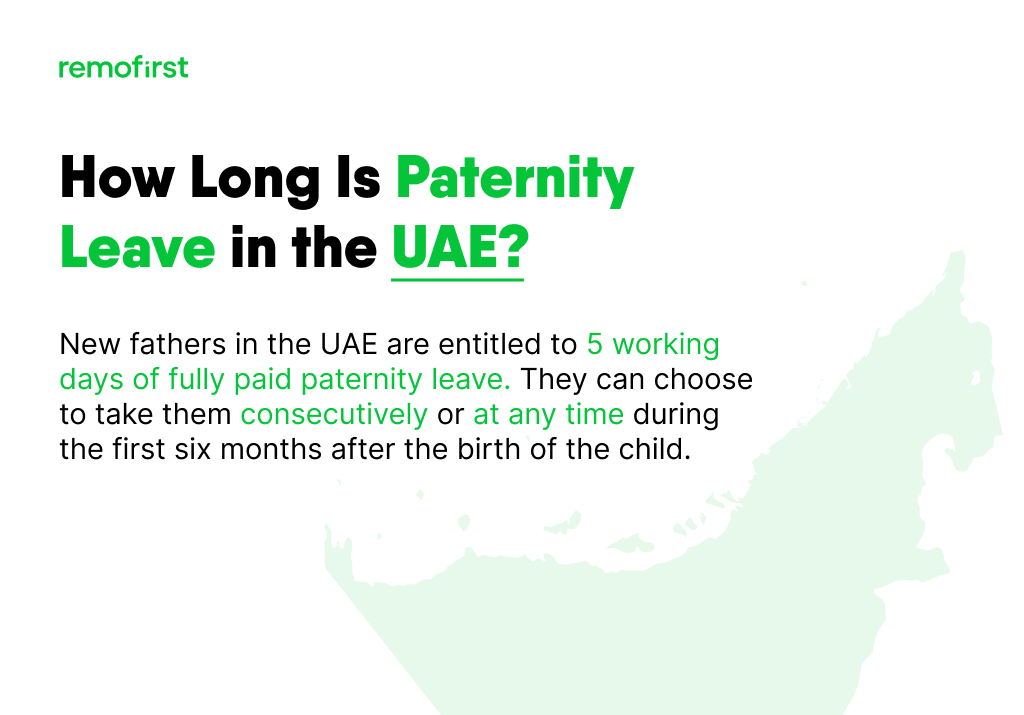 remofirst

How Long Is Paternity Leave in the UAE?

New fathers in the UAE are entitled to 5 working days of fully paid paternity leave. They can choose to take them consecutively or at any time during the first six months after the birth of the child.